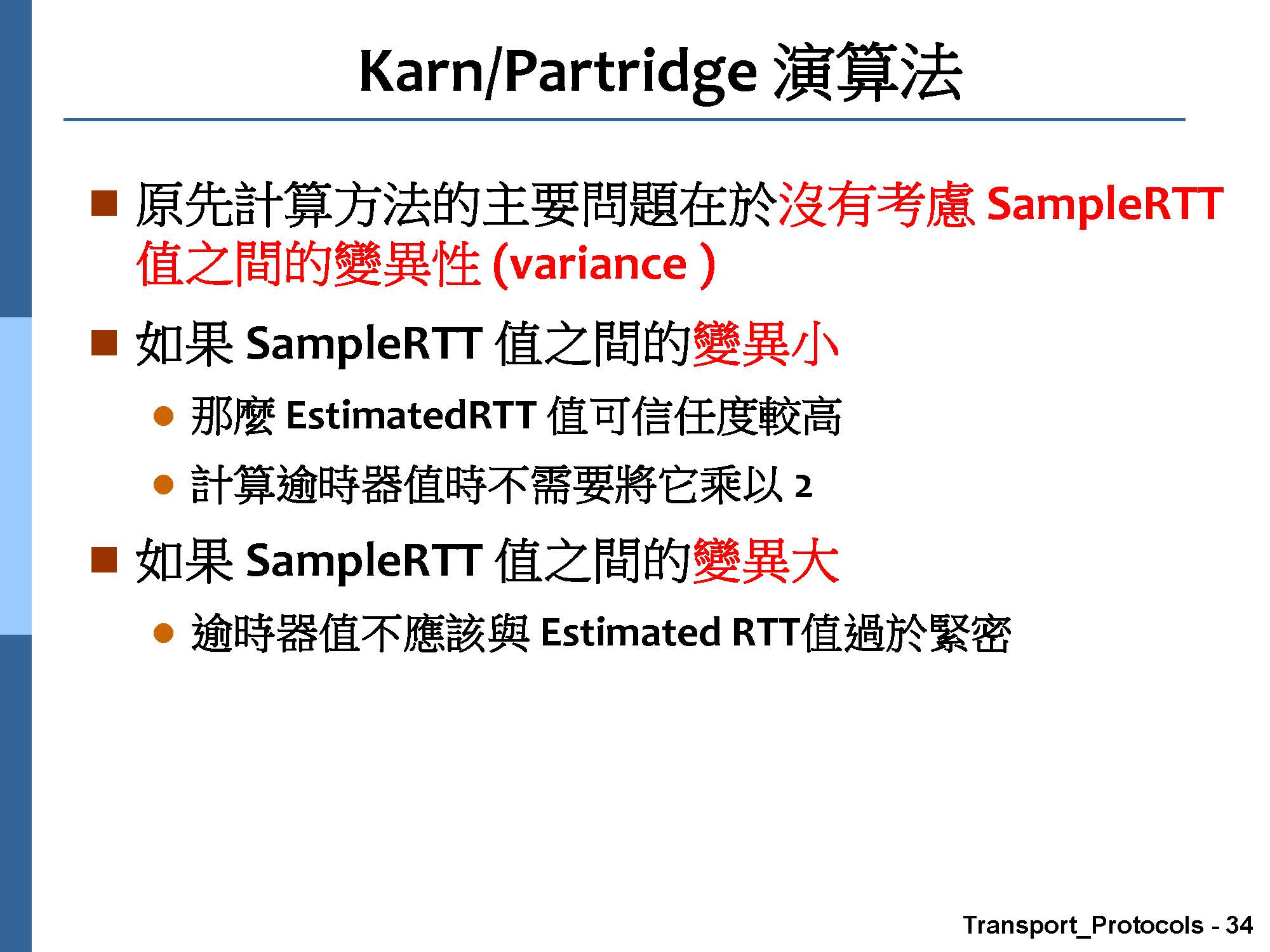 Karn/Partridge 演算法

■ 原先計算方法的主要問題在於沒有考慮 SampleRTT 值之間的變異性 (variance )

■ 如果 SampleRTT 值之間的變異小

● 那麼 EstimatedRTT 值可信任度較高

● 計算逾時器值時不需要將它乘以 2

■ 如果 SampleRTT 值之間的變異大

● 逾時器值不應該與 Estimated RTT值過於緊密

Transport_Protocols - 34